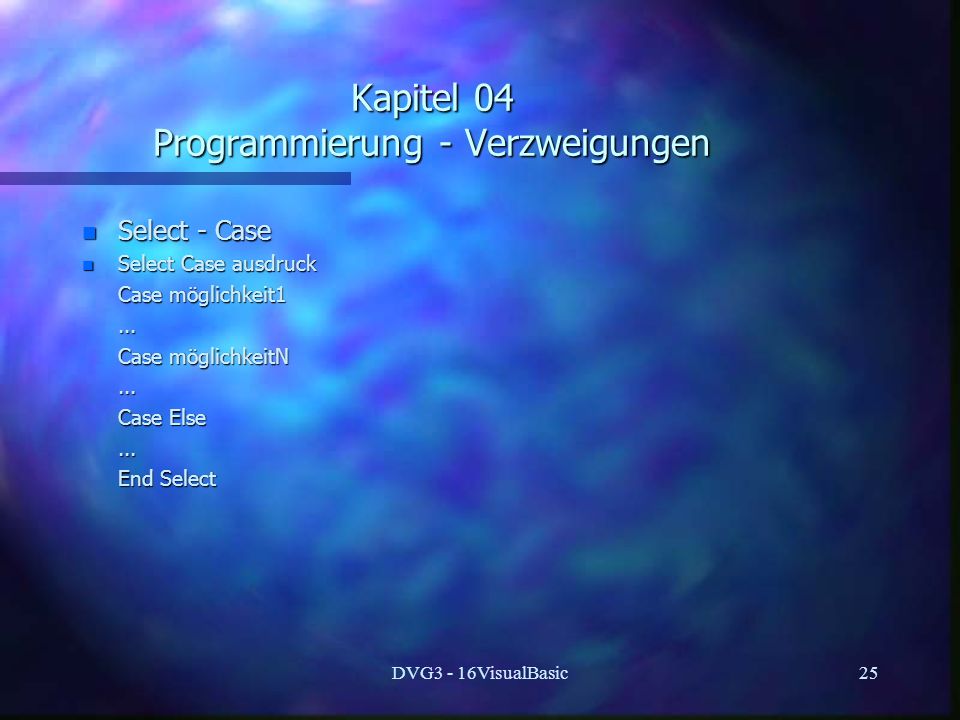 Kapitel 04
Programmierung - Verzweigungen

Select - Case

Select Case ausdruck
Case möglichkeit1
...
Case möglichkeitN
...
Case Else
...
End Select

DVG3 - 16VisualBasic

25